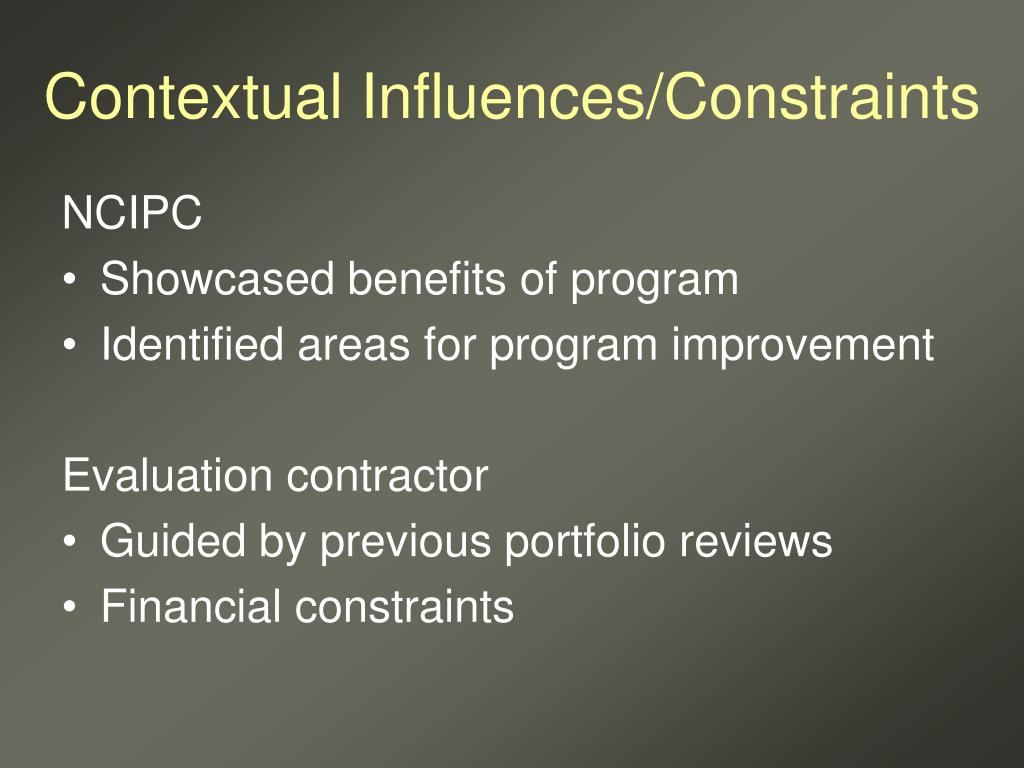 Contextual Influences/Constraints

NCIPC
• Showcased benefits of program
• Identified areas for program improvement

Evaluation contractor
• Guided by previous portfolio reviews
• Financial constraints